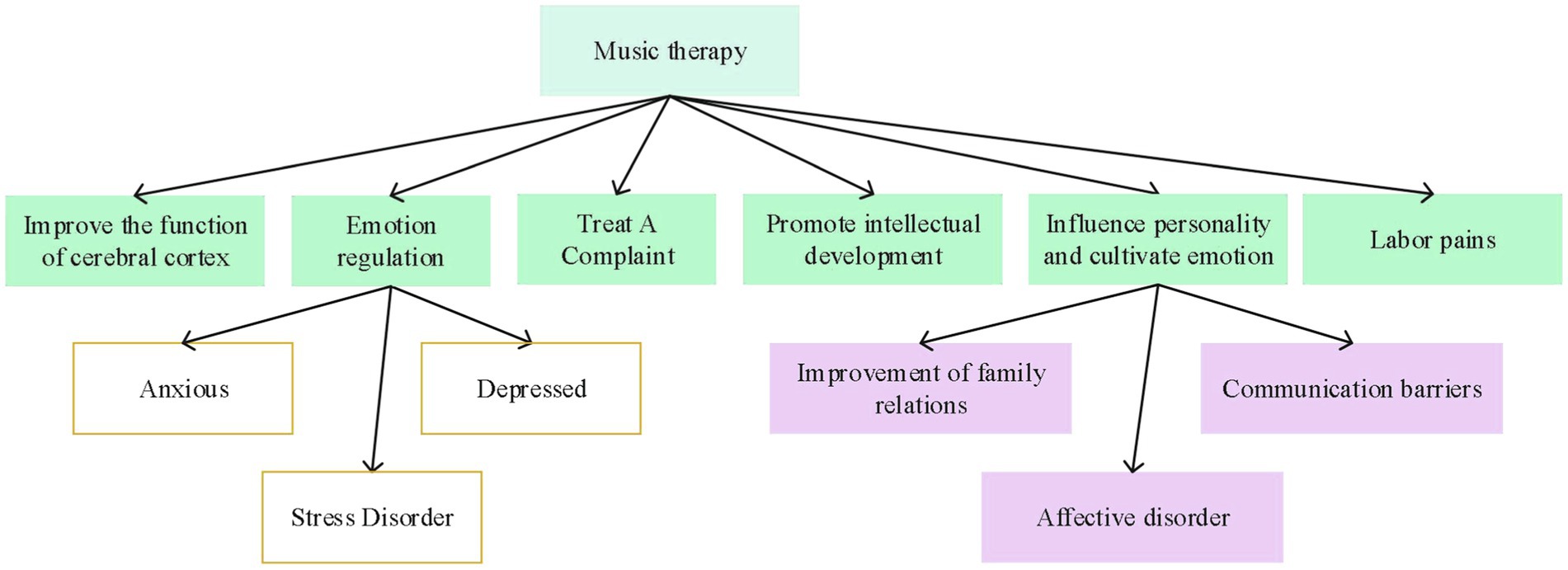 Music therapy

Improve the function of cerebral cortex

Emotion regulation

Treat A Complaint

Promote intellectual development

Influence personality and cultivate emotion

Labor pains

Anxious

Depressed

Stress Disorder

Improvement of family relations

Communication barriers

Affective disorder